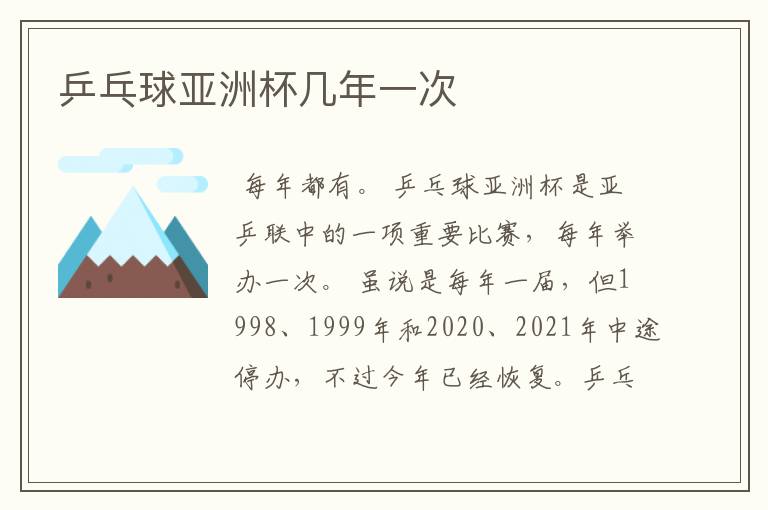 乒乓球亚洲杯几年一次

每年都有。乒乓球亚洲杯是亚乒联中的一项重要比赛，每年举办一次。虽说是每年一届，但1998、1999年和2020、2021年中途停办，不过今年已经恢复。乒乓